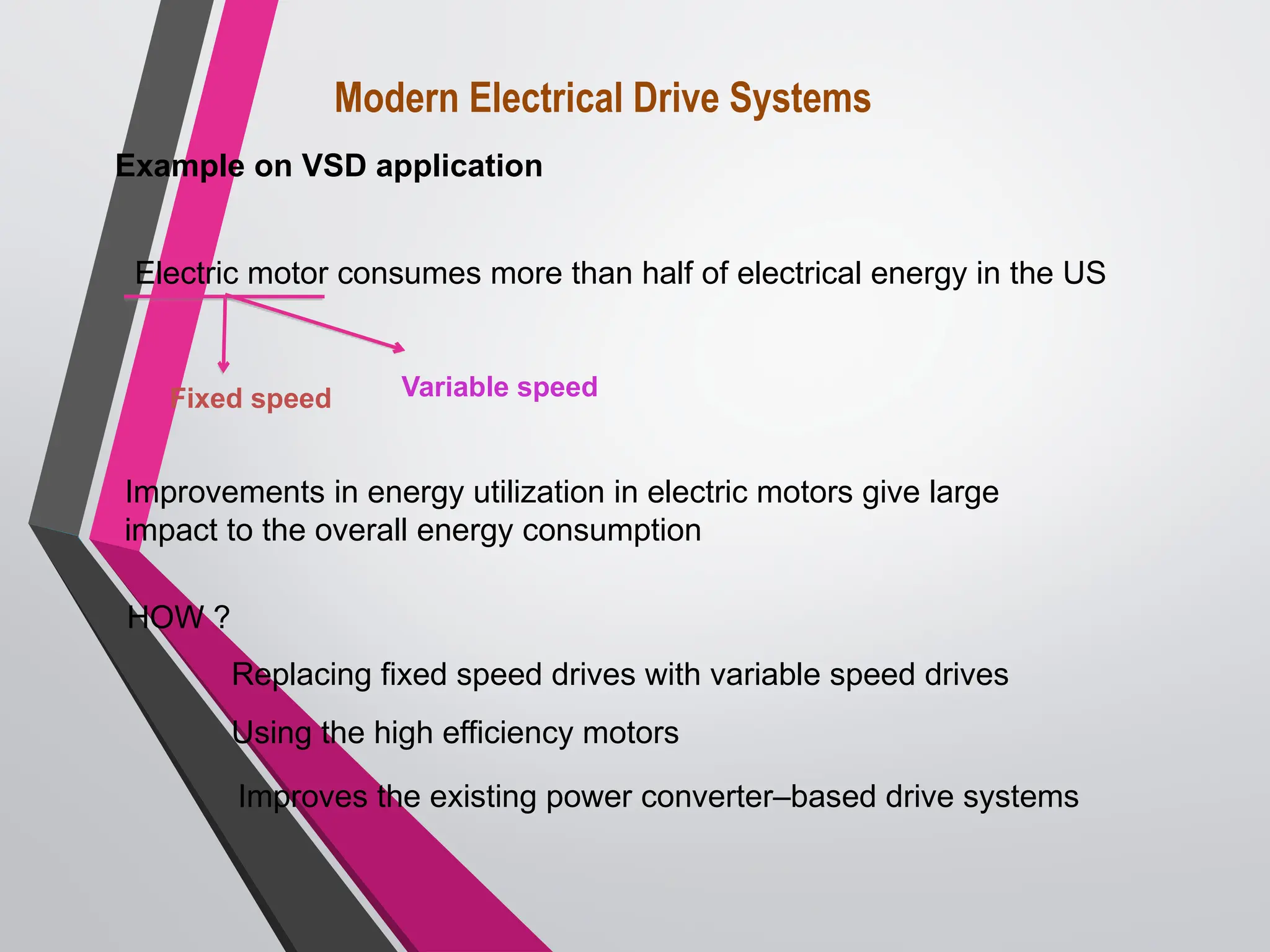 Modern Electrical Drive Systems

Example on VSD application

Electric motor consumes more than half of electrical energy in the US

Fixed speed

Variable speed

Improvements in energy utilization in electric motors give large impact to the overall energy consumption

HOW ?

Replacing fixed speed drives with variable speed drives

Using the high efficiency motors

Improves the existing power converter–based drive systems